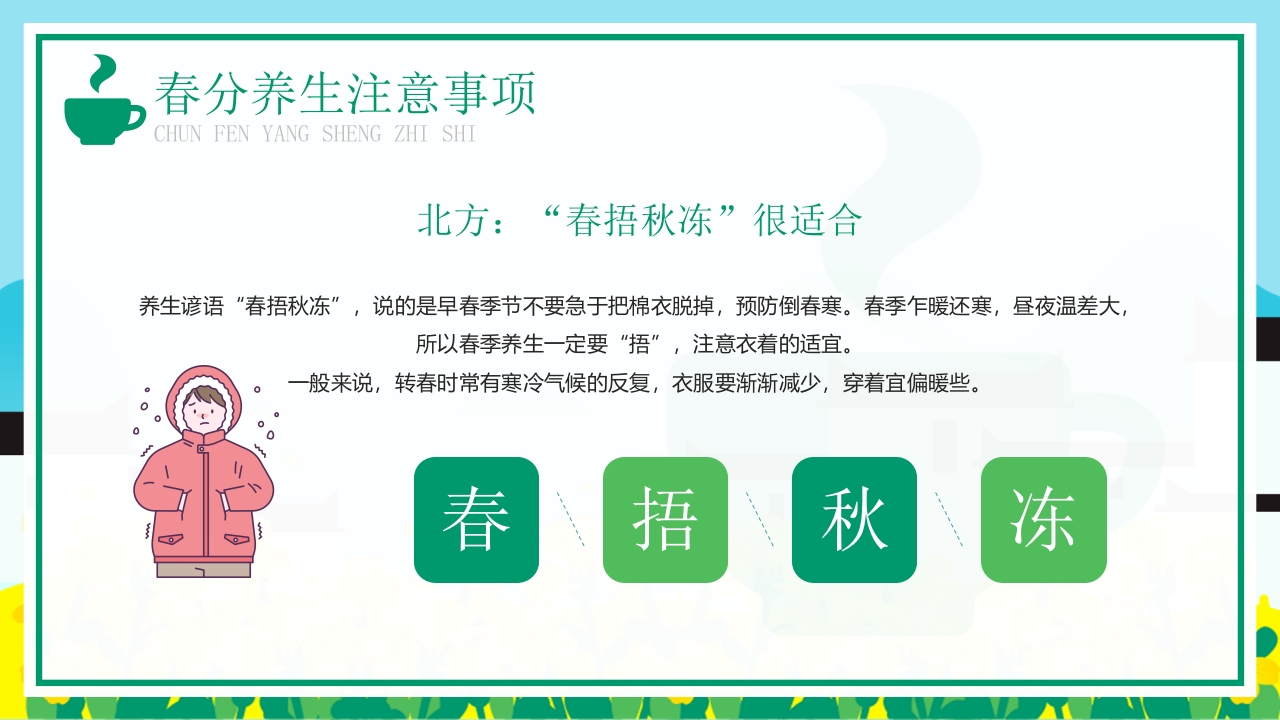 春分养生注意事项
CHUN FEN YANG SHENG ZHI SHI

北方：“春捂秋冻”很适合

养生谚语“春捂秋冻”，说的是早春季节不要急于把棉衣脱掉，预防倒春寒。春季乍暖还寒，昼夜温差大，所以春季养生一定要“捂”，注意衣着的适宜。

一般来说，转春时常有寒冷气候的反复，衣服要渐渐减少，穿着宜偏暖些。

春

捂

秋

冻